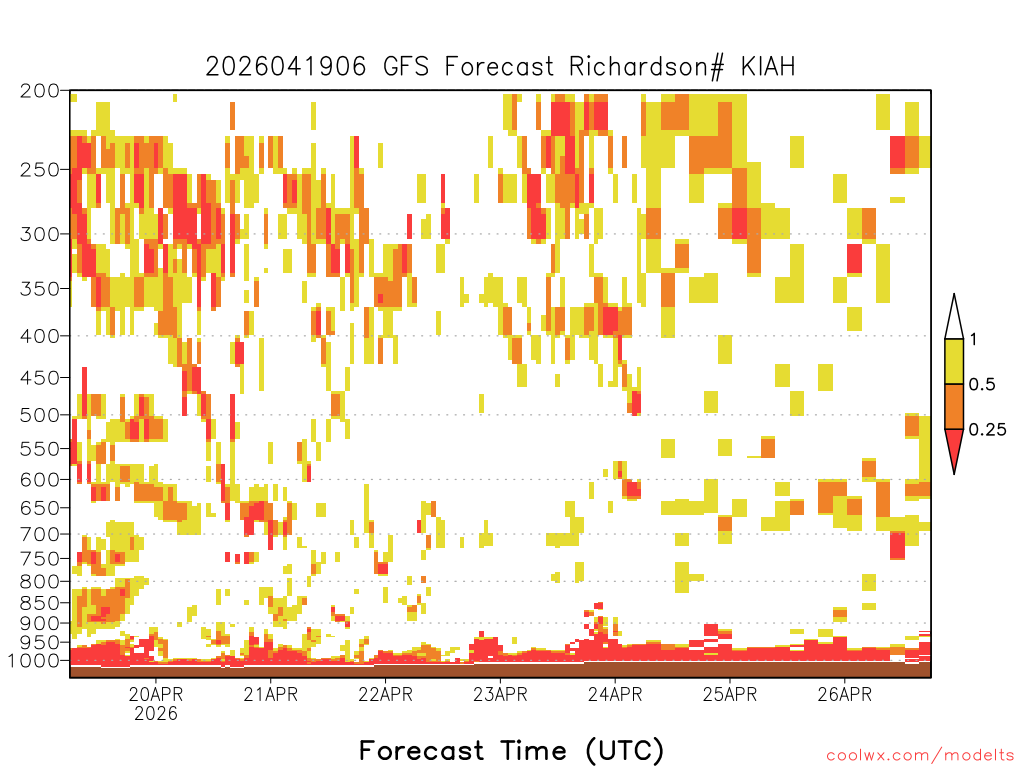 2026041906 GFS Forecast Richardson# KIAH

200
250
300
350
400
450
500
550
600
650
700
750
800
850
900
950
1000

1
0.5
0.25

20APR
2026
21APR
22APR
23APR
24APR
25APR
26APR

Forecast Time (UTC)

coolwx.com/modelts